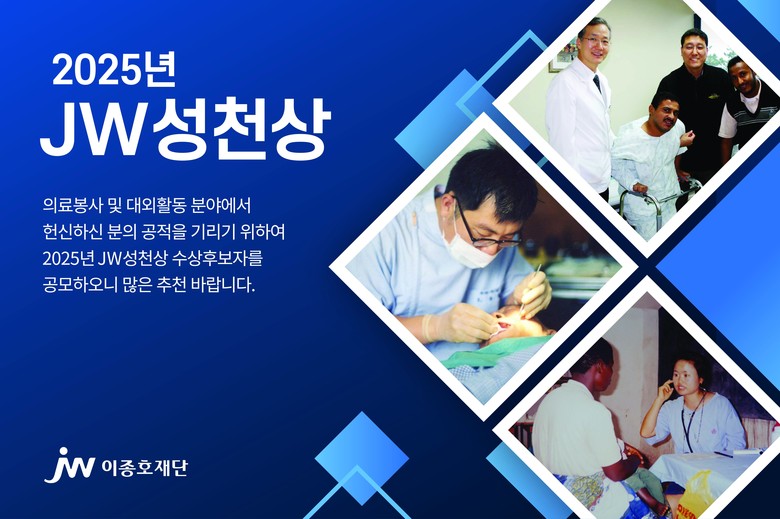 2025년
JW성천상

의료봉사 및 대외활동 분야에서
헌신하신 분의 공적을 기리기 위하여
2025년 JW성천상 수상후보자를
공모하오니 많은 추천 바랍니다.

JW 이종호재단